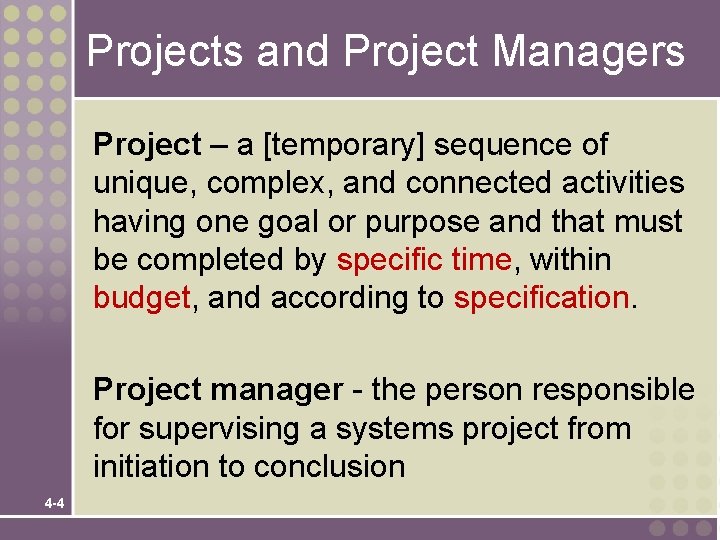 Projects and Project Managers

Project – a [temporary] sequence of unique, complex, and connected activities having one goal or purpose and that must be completed by specific time, within budget, and according to specification.

Project manager - the person responsible for supervising a systems project from initiation to conclusion

4-4